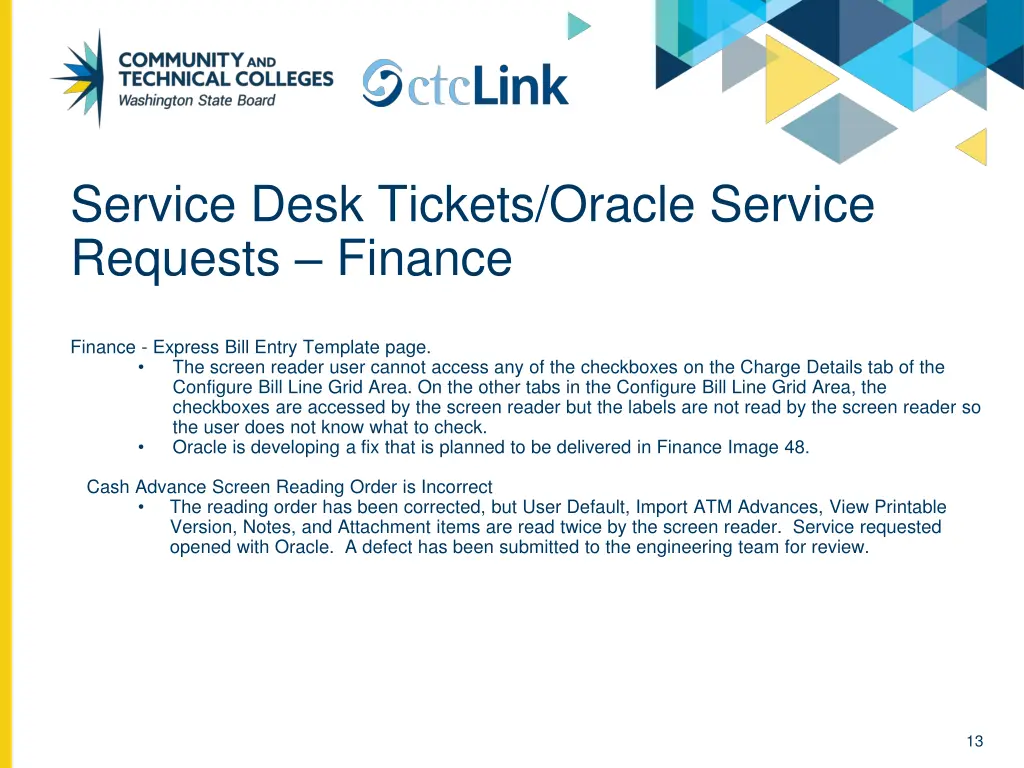 COMMUNITY AND TECHNICAL COLLEGES
Washington State Board

ctcLink

Service Desk Tickets/Oracle Service Requests – Finance

Finance - Express Bill Entry Template page.
• The screen reader user cannot access any of the checkboxes on the Charge Details tab of the Configure Bill Line Grid Area. On the other tabs in the Configure Bill Line Grid Area, the checkboxes are accessed by the screen reader but the labels are not read by the screen reader so the user does not know what to check.
• Oracle is developing a fix that is planned to be delivered in Finance Image 48.

Cash Advance Screen Reading Order is Incorrect
• The reading order has been corrected, but User Default, Import ATM Advances, View Printable Version, Notes, and Attachment items are read twice by the screen reader. Service requested opened with Oracle. A defect has been submitted to the engineering team for review.

13